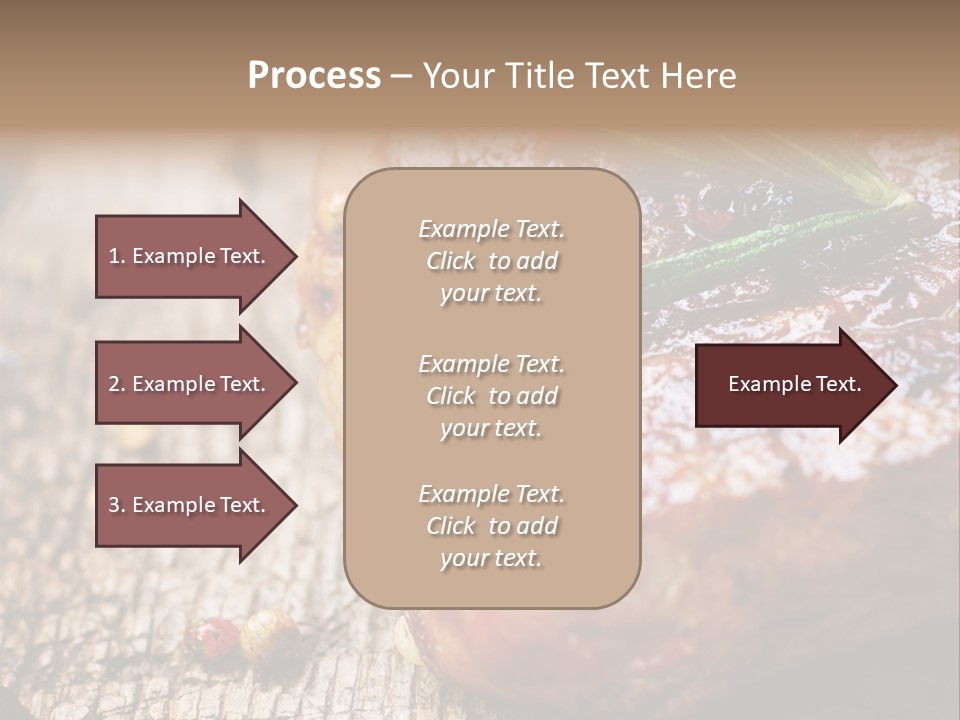 Process – Your Title Text Here

1. Example Text.

2. Example Text.

3. Example Text.

Example Text. Click to add your text.

Example Text. Click to add your text.

Example Text. Click to add your text.

Example Text.